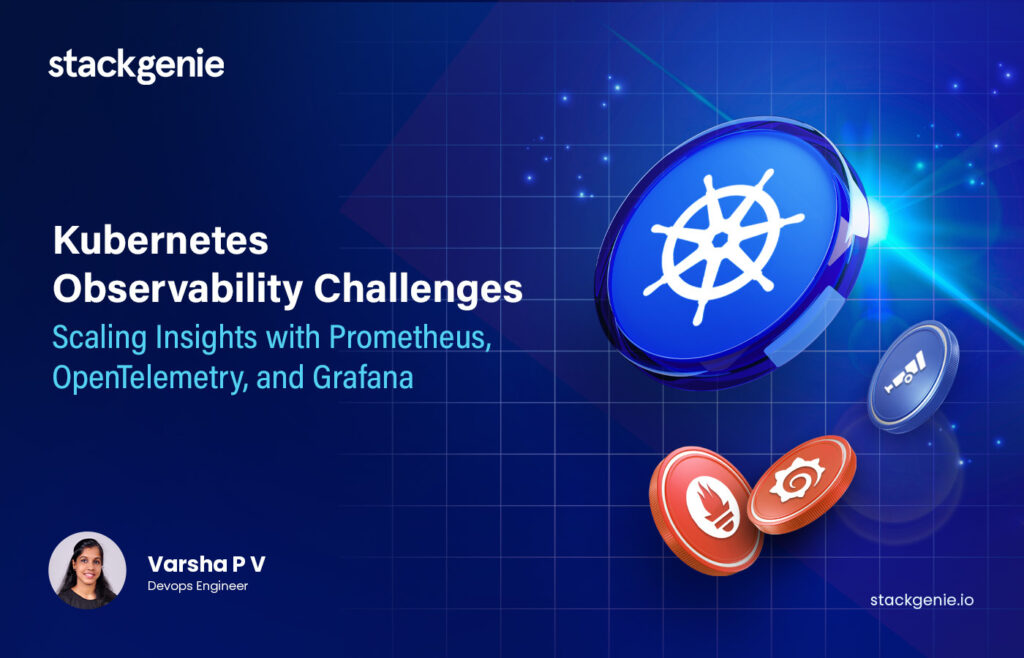 stackgenie

Kubernetes Observability Challenges

Scaling Insights with Prometheus, OpenTelemetry, and Grafana

Varsha P V
Devops Engineer

stackgenie.io